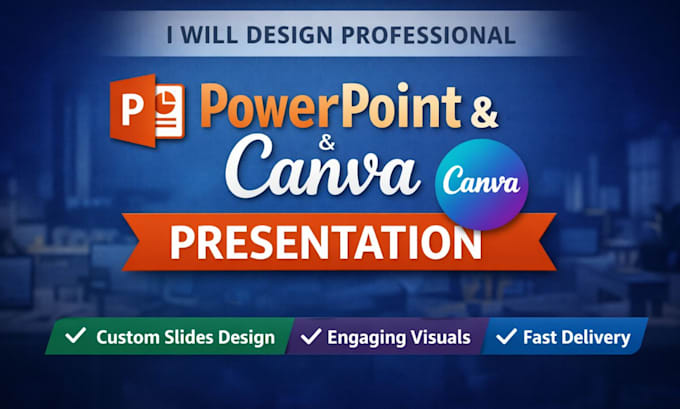 I WILL DESIGN PROFESSIONAL

P PowerPoint &

&

Canva Canva

PRESENTATION

✓ Custom Slides Design ✓ Engaging Visuals ✓ Fast Delivery